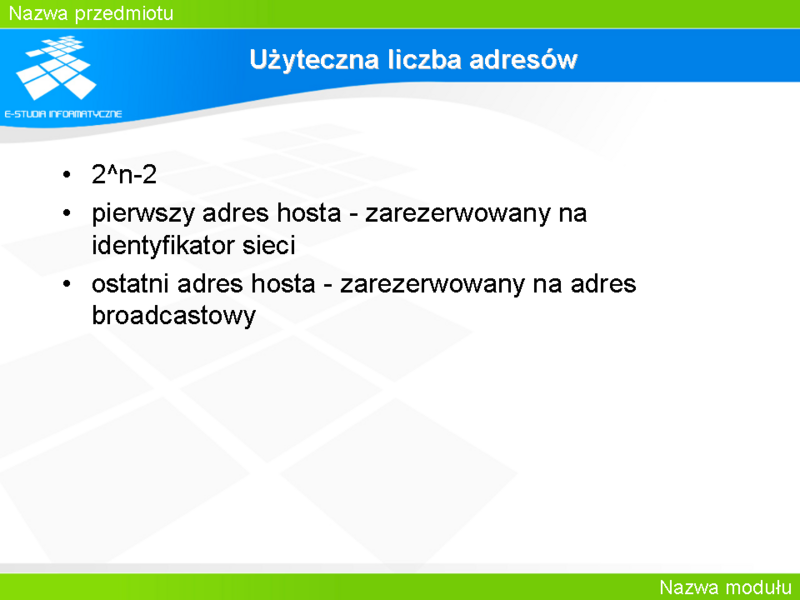 Nazwa przedmiotu

E-STUDIA INFORMATYCZNE

Użyteczna liczba adresów

• 2^n-2
• pierwszy adres hosta - zarezerwowany na identyfikator sieci
• ostatni adres hosta - zarezerwowany na adres broadcastowy

Nazwa modułu